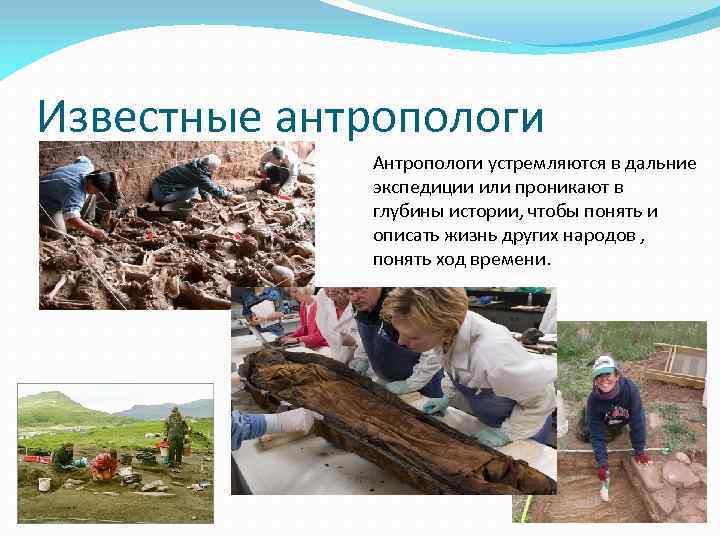 Известные антропологи

Антропологи устремляются в дальние экспедиции или проникают в глубины истории, чтобы понять и описать жизнь других народов , понять ход времени.